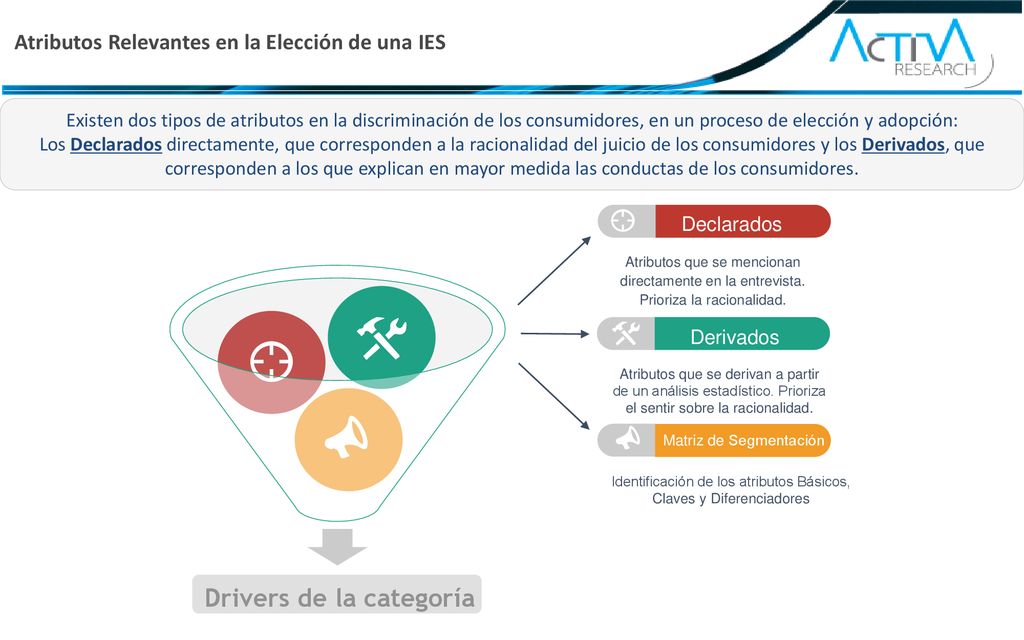 Atributos Relevantes en la Elección de una IES

ACTIVA RESEARCH

Existen dos tipos de atributos en la discriminación de los consumidores, en un proceso de elección y adopción: Los Declarados directamente, que corresponden a la racionalidad del juicio de los consumidores y los Derivados, que corresponden a los que explican en mayor medida las conductas de los consumidores.

Declarados

Atributos que se mencionan directamente en la entrevista. Prioriza la racionalidad.

Derivados

Atributos que se derivan a partir de un análisis estadístico. Prioriza el sentir sobre la racionalidad.

Matriz de Segmentación

Identificación de los atributos Básicos, Claves y Diferenciadores

Drivers de la categoría